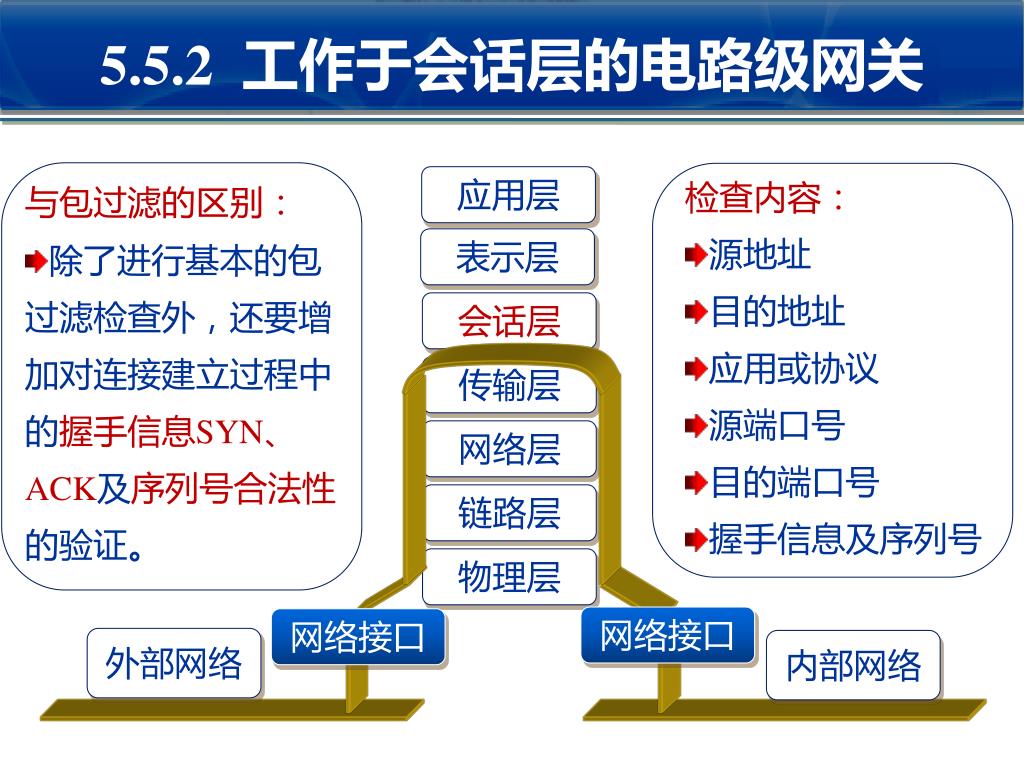 5.5.2 工作于会话层的电路级网关

与包过滤的区别：

除了进行基本的包过滤检查外，还要增加对连接建立过程中的握手信息SYN、ACK及序列号合法性的验证。

应用层
表示层
会话层
传输层
网络层
链路层
物理层

检查内容：

源地址

目的地址

应用或协议

源端口号

目的端口号

握手信息及序列号

外部网络
网络接口
网络接口
内部网络